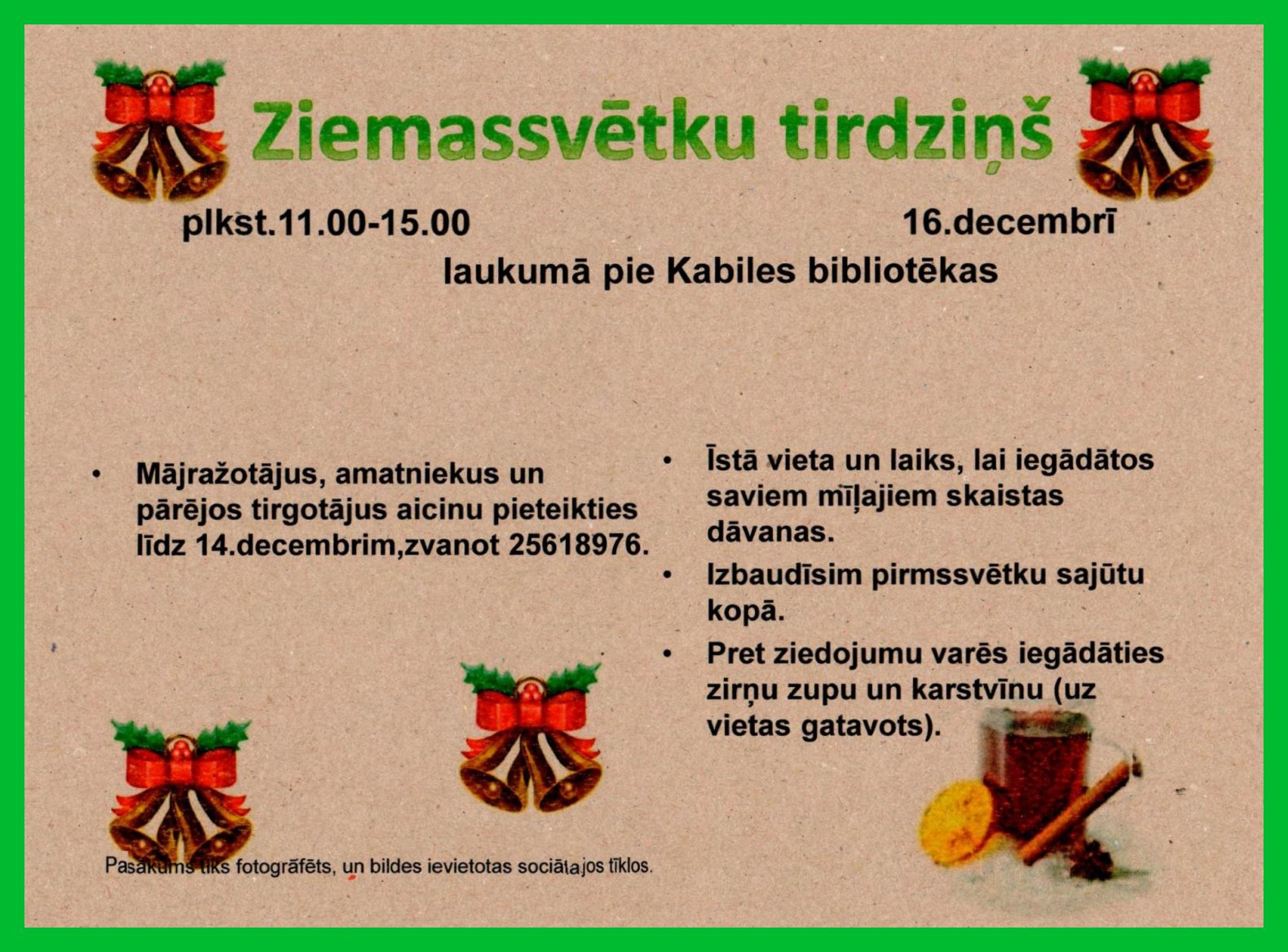 Ziemassvētku tirdziņš

plkst.11.00-15.00

16.decembrī

laukumā pie Kabiles bibliotēkas

• Mājražotājus, amatniekus un pārējos tirgotājus aicinu pieteikties līdz 14.decembrim,zvanot 25618976.

• Īstā vieta un laiks, lai iegādātos saviem mīļajiem skaistas dāvanas.
• Izbaudīsim pirmssvētku sajūtu kopā.
• Pret ziedojumu varēs iegādāties zirņu zupu un karstvīnu (uz vietas gatavots).

Pasākums tiks fotogrāfēts, un bildes ievietotas sociālajos tīklos.